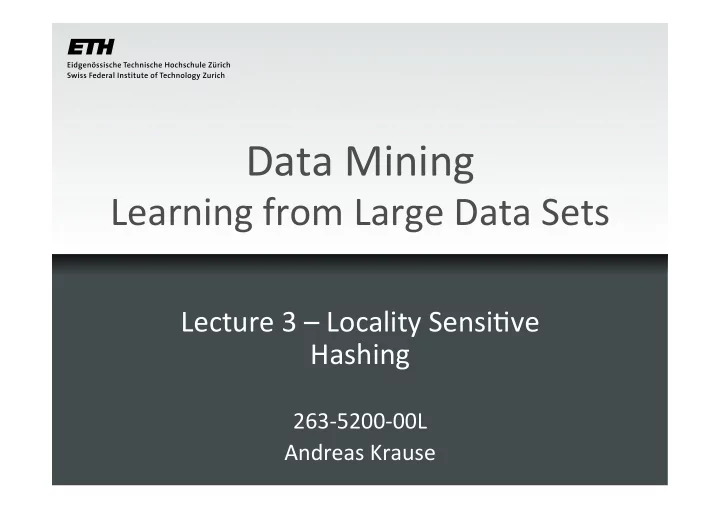 ETH
Eidgenössische Technische Hochschule Zürich
Swiss Federal Institute of Technology Zurich

Data Mining
Learning from Large Data Sets

Lecture 3 – Locality Sensitive Hashing

263-5200-00L
Andreas Krause